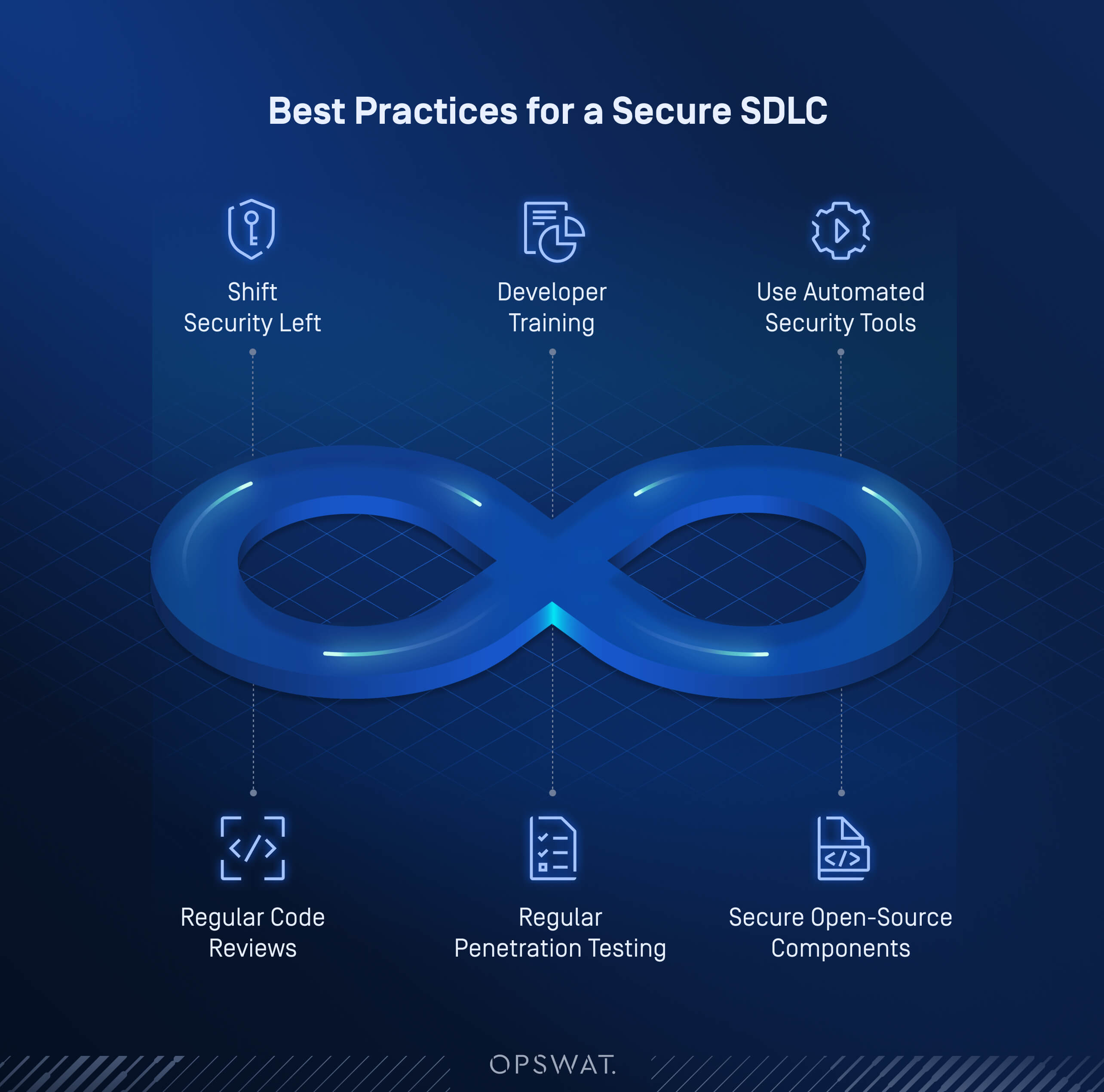 Best Practices for a Secure SDLC

Shift Security Left

Developer Training

Use Automated Security Tools

Regular Code Reviews

Regular Penetration Testing

Secure Open-Source Components

OPSWAT.